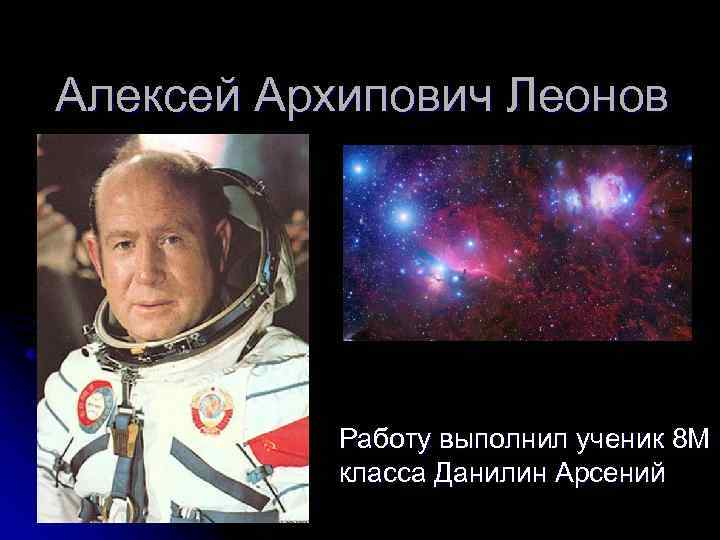 Алексей Архипович Леонов

Работу выполнил ученик 8М класса Данилин Арсений